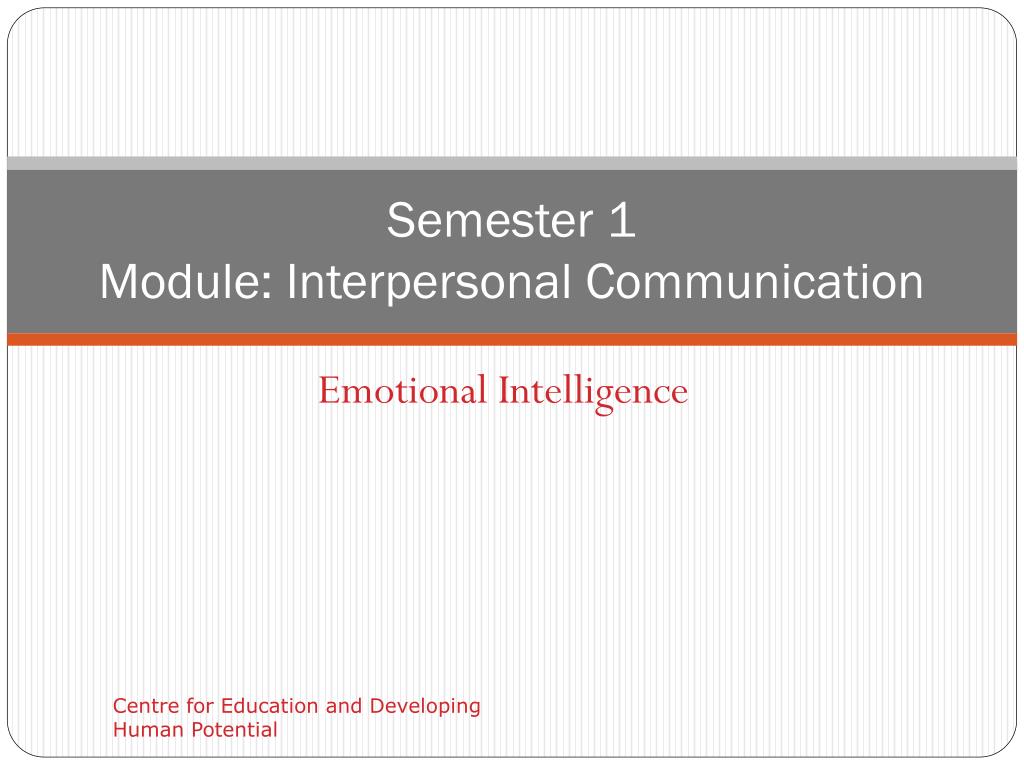 Semester 1
Module: Interpersonal Communication

Emotional Intelligence

Centre for Education and Developing
Human Potential